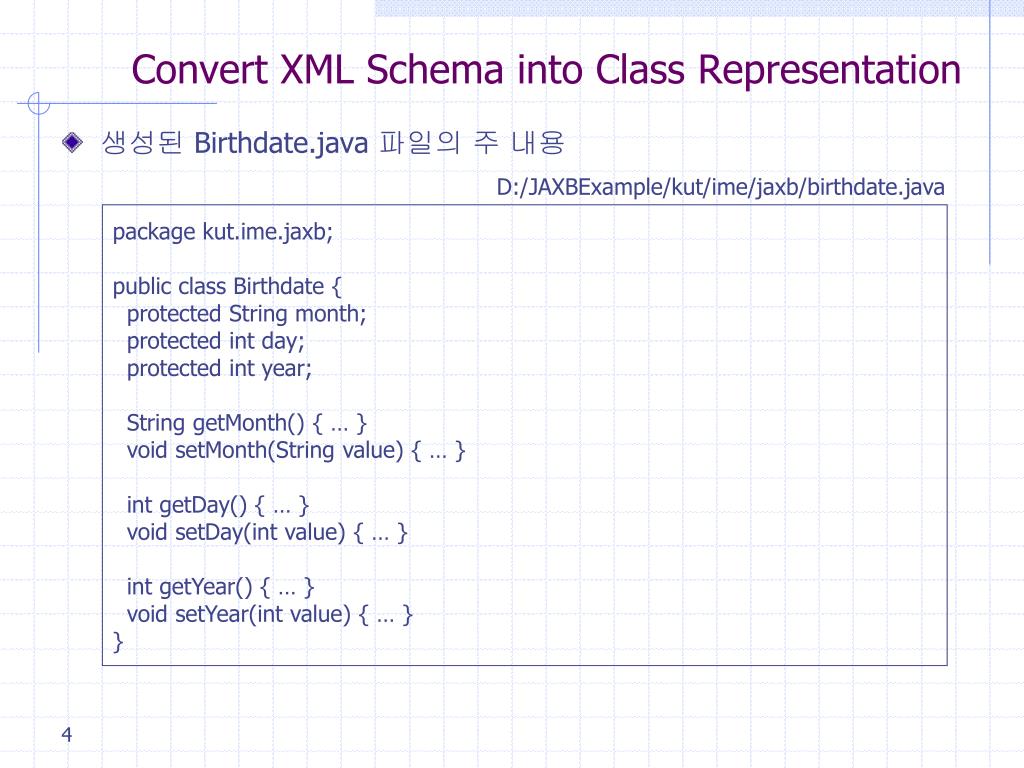 Convert XML Schema into Class Representation

생성된 Birthdate.java 파일의 주 내용

D:/JAXBExample/kut/ime/jaxb/birthdate.java

package kut.ime.jaxb;

public class Birthdate {
protected String month;
protected int day;
protected int year;

String getMonth() { … }
void setMonth(String value) { … }

int getDay() { … }
void setDay(int value) { … }

int getYear() { … }
void setYear(int value) { … }
}

4